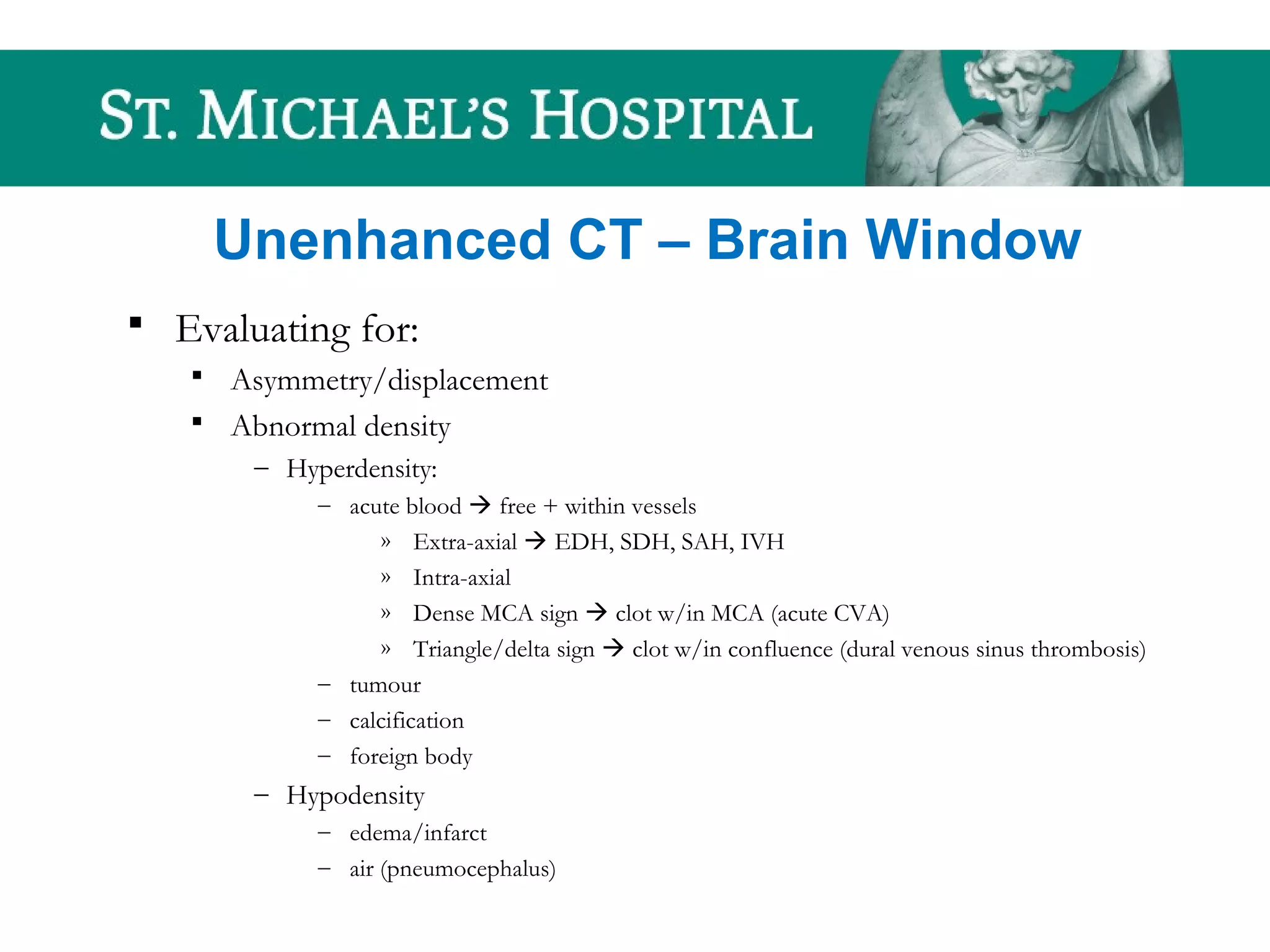 ST. MICHAEL'S HOSPITAL

Unenhanced CT – Brain Window

▪ Evaluating for:
▪ Asymmetry/displacement
▪ Abnormal density
– Hyperdensity:
– acute blood → free + within vessels
» Extra-axial → EDH, SDH, SAH, IVH
» Intra-axial
» Dense MCA sign → clot w/in MCA (acute CVA)
» Triangle/delta sign → clot w/in confluence (dural venous sinus thrombosis)
– tumour
– calcification
– foreign body
– Hypodensity
– edema/infarct
– air (pneumocephalus)